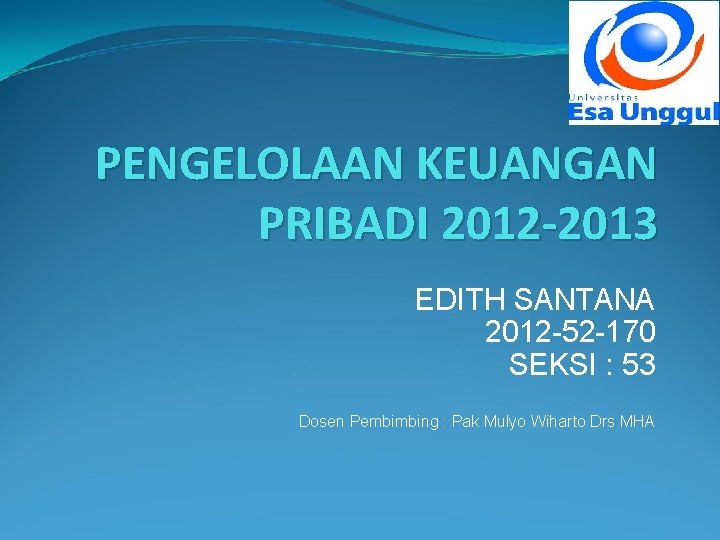 Universitas
Esa Unggul

PENGELOLAAN KEUANGAN PRIBADI 2012-2013

EDITH SANTANA
2012-52-170
SEKSI : 53

Dosen Pembimbing : Pak Mulyo Wiharto Drs MHA